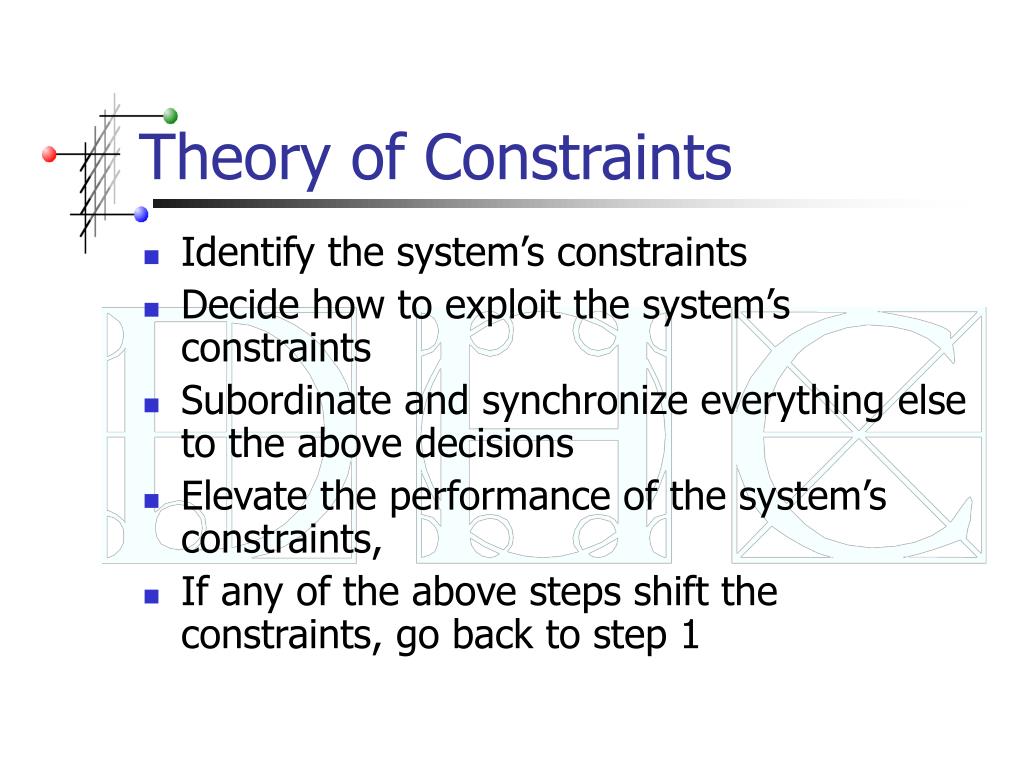 Theory of Constraints

- Identify the system's constraints
- Decide how to exploit the system's constraints
- Subordinate and synchronize everything else to the above decisions
- Elevate the performance of the system's constraints,
- If any of the above steps shift the constraints, go back to step 1